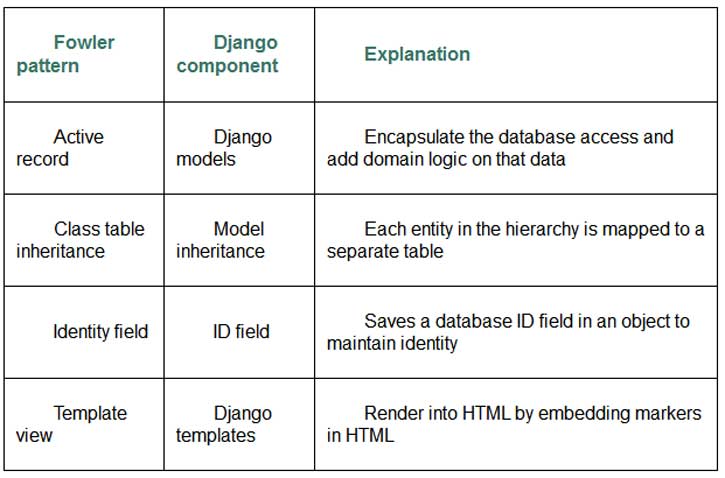 | Fowler pattern | Django component | Explanation |
|---|---|---|
| Active record | Django models | Encapsulate the database access and add domain logic on that data |
| Class table inheritance | Model inheritance | Each entity in the hierarchy is mapped to a separate table |
| Identity field | ID field | Saves a database ID field in an object to maintain identity |
| Template view | Django templates | Render into HTML by embedding markers in HTML |